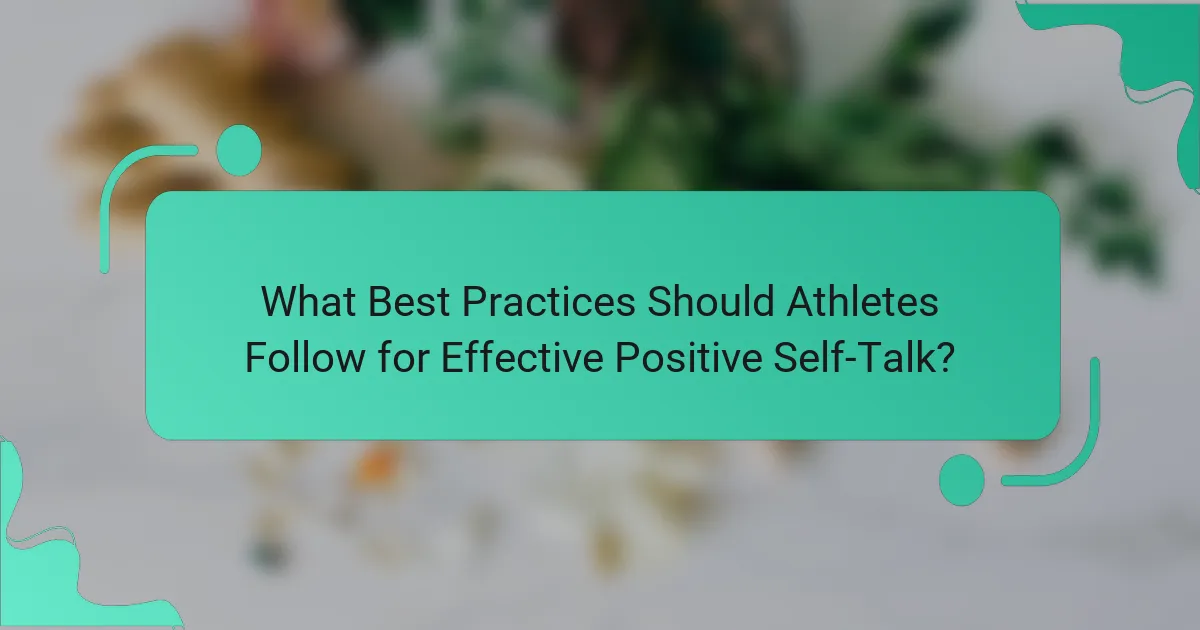 What Best Practices Should Athletes Follow for Effective Positive Self-Talk?